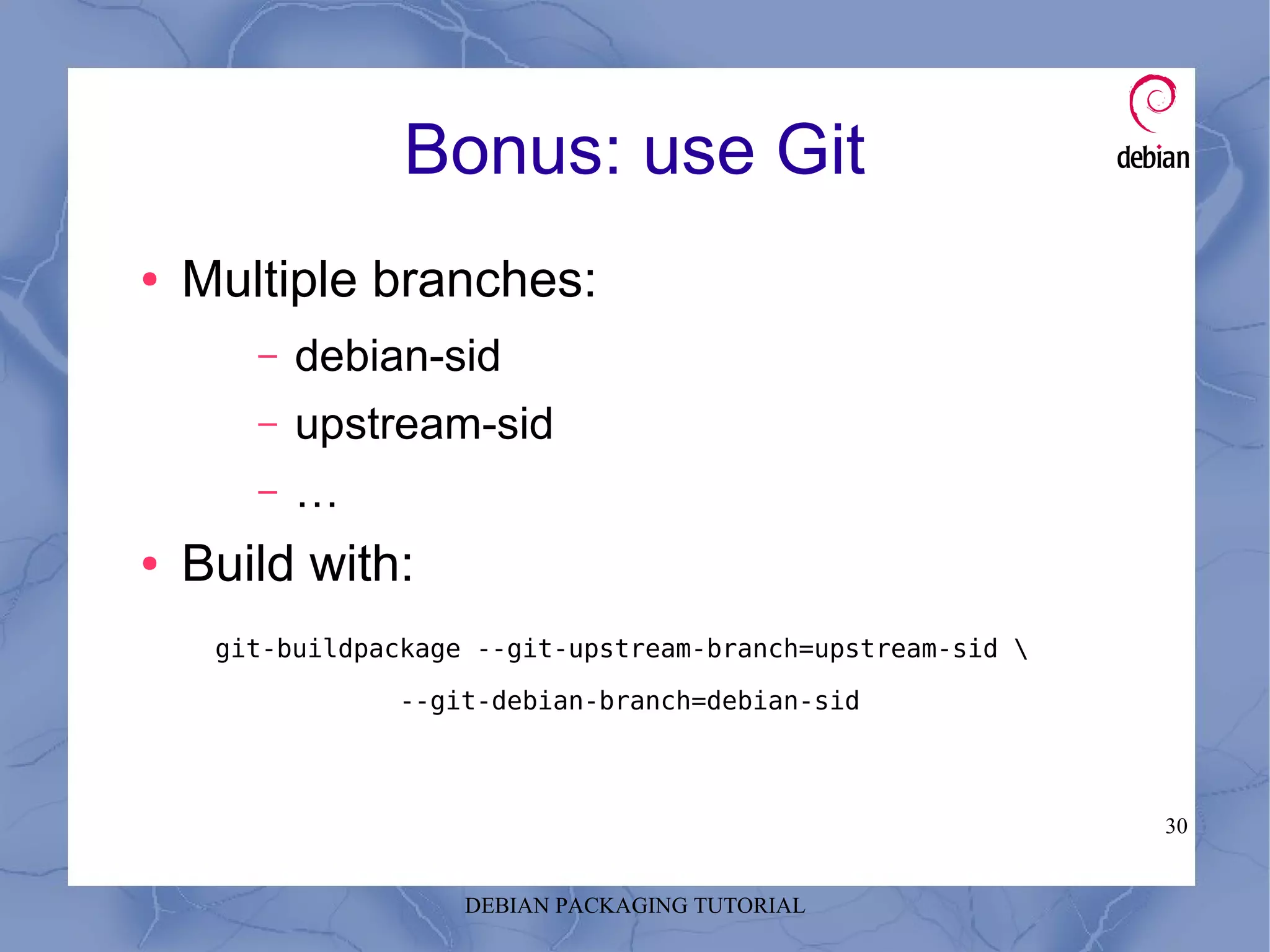 Bonus: use Git

debian

• Multiple branches:
– debian-sid
– upstream-sid
– ...
• Build with:

git-buildpackage --git-upstream-branch=upstream-sid \
--git-debian-branch=debian-sid

30

DEBIAN PACKAGING TUTORIAL